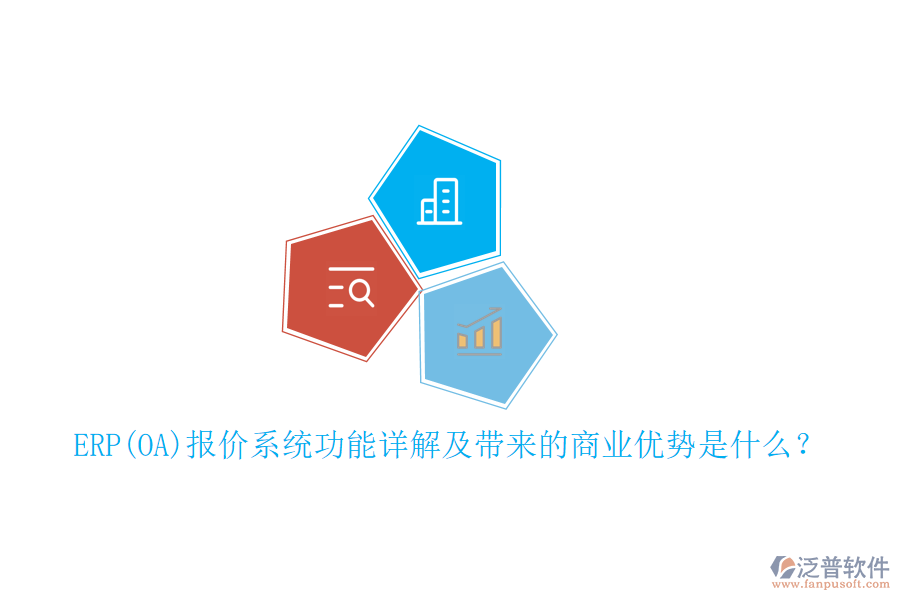 ERP(OA)报价系统功能详解及带来的商业优势是什么？

泛普软件
www.fanpusoft.com